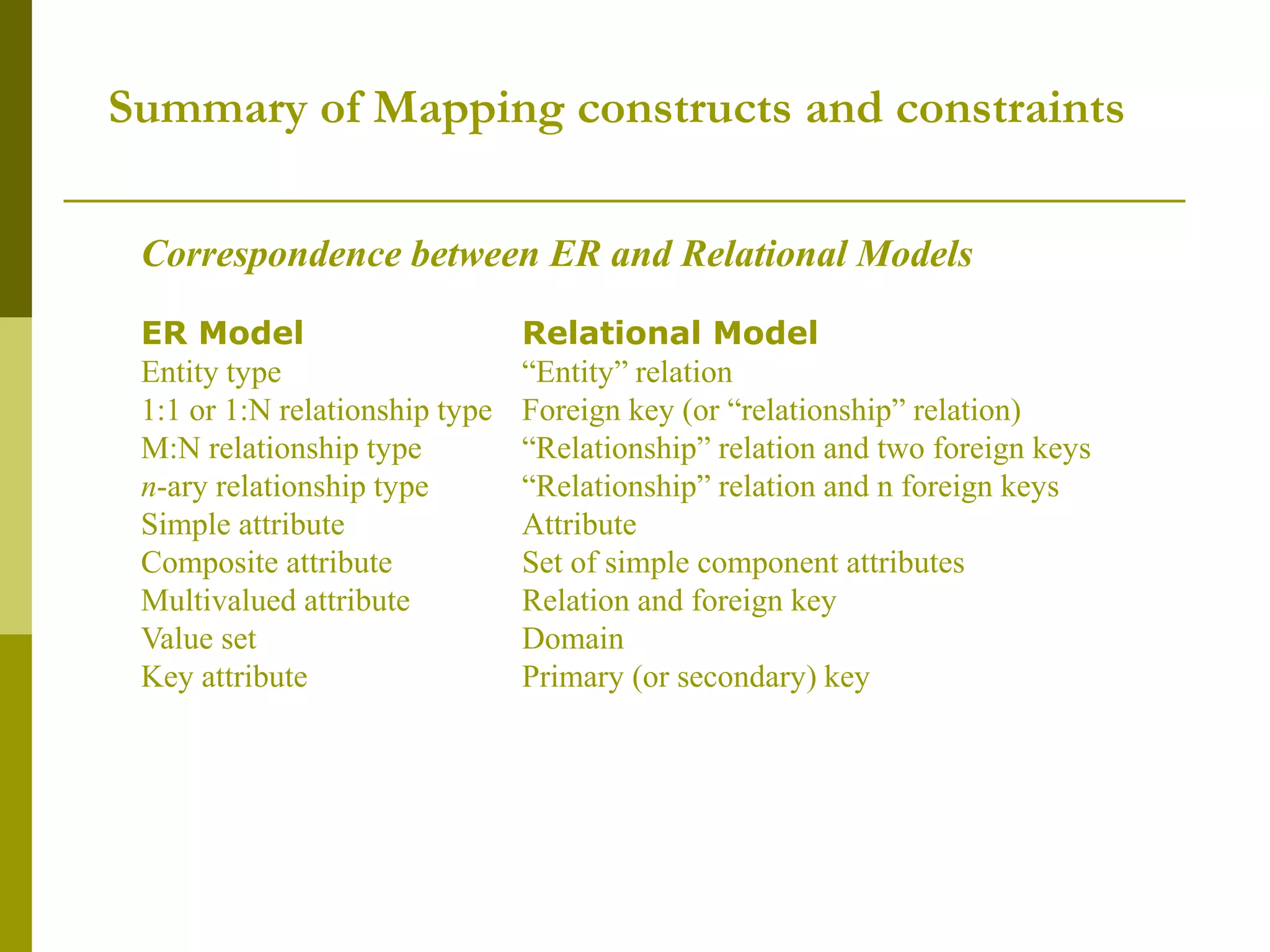 Summary of Mapping constructs and constraints

Correspondence between ER and Relational Models

| ER Model | Relational Model |
|---|---|
| Entity type | “Entity” relation |
| 1:1 or 1:N relationship type | Foreign key (or “relationship” relation) |
| M:N relationship type | “Relationship” relation and two foreign keys |
| n-ary relationship type | “Relationship” relation and n foreign keys |
| Simple attribute | Attribute |
| Composite attribute | Set of simple component attributes |
| Multivalued attribute | Relation and foreign key |
| Value set | Domain |
| Key attribute | Primary (or secondary) key |